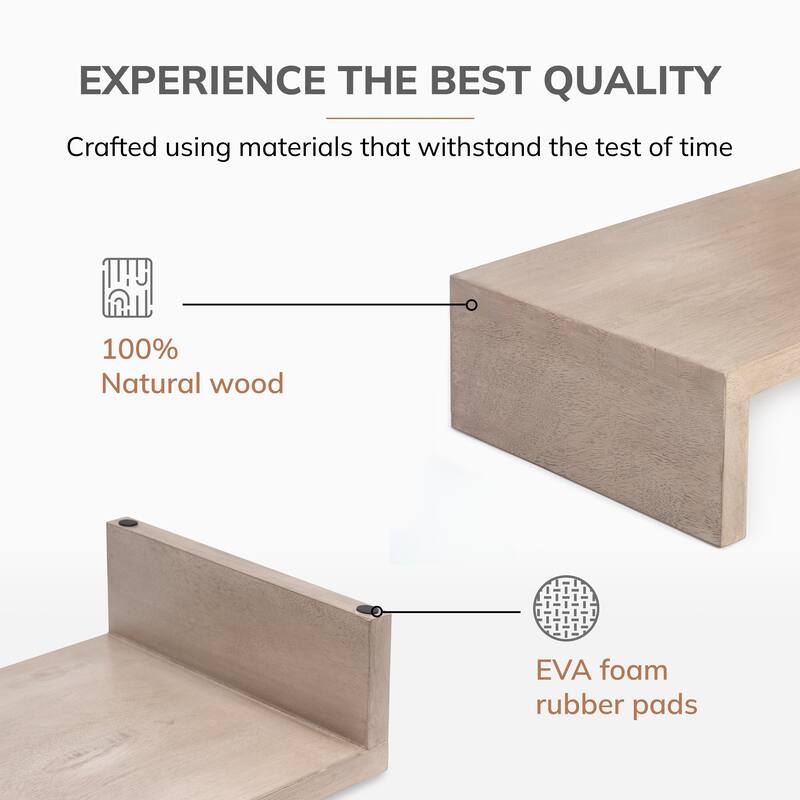 EXPERIENCE THE BEST QUALITY

Crafted using materials that withstand the test of time

100%
Natural wood

EVA foam
rubber pads